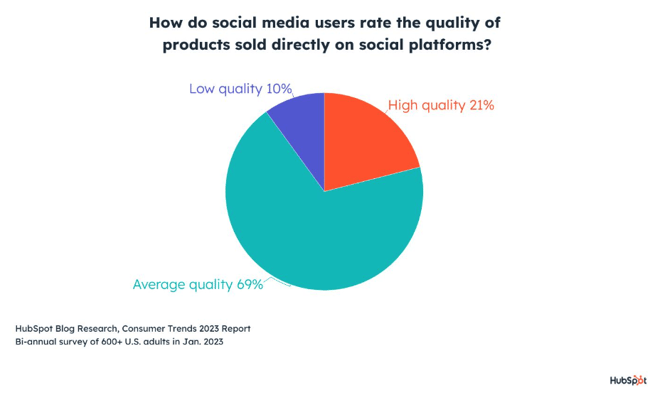 How do social media users rate the quality of products sold directly on social platforms?

Low quality 10%

High quality 21%

Average quality 69%

HubSpot Blog Research, Consumer Trends 2023 Report
Bi-annual survey of 600+ U.S. adults in Jan. 2023

HubSpot